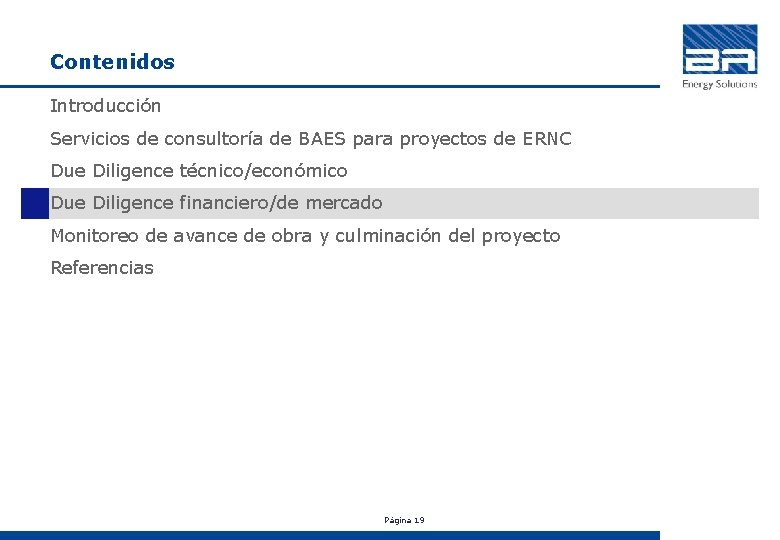 Contenidos

BA
Energy Solutions

Introducción

Servicios de consultoría de BAES para proyectos de ERNC

Due Diligence técnico/económico

Due Diligence financiero/de mercado

Monitoreo de avance de obra y culminación del proyecto

Referencias

Página 19